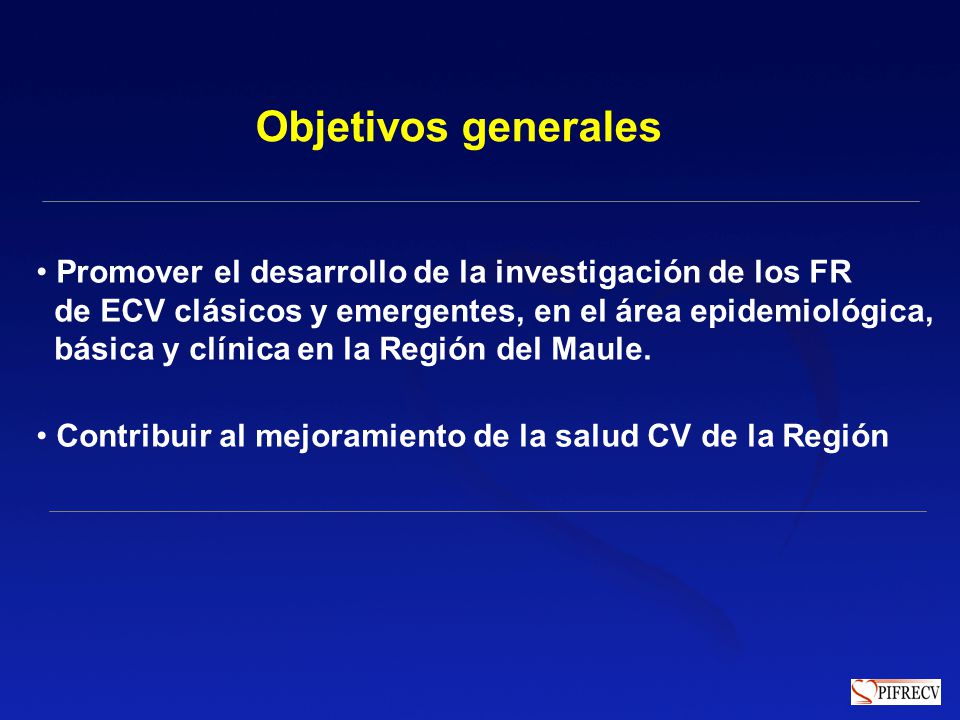 Objetivos generales

• Promover el desarrollo de la investigación de los FR de ECV clásicos y emergentes, en el área epidemiológica, básica y clínica en la Región del Maule.

• Contribuir al mejoramiento de la salud CV de la Región

PIFRECV